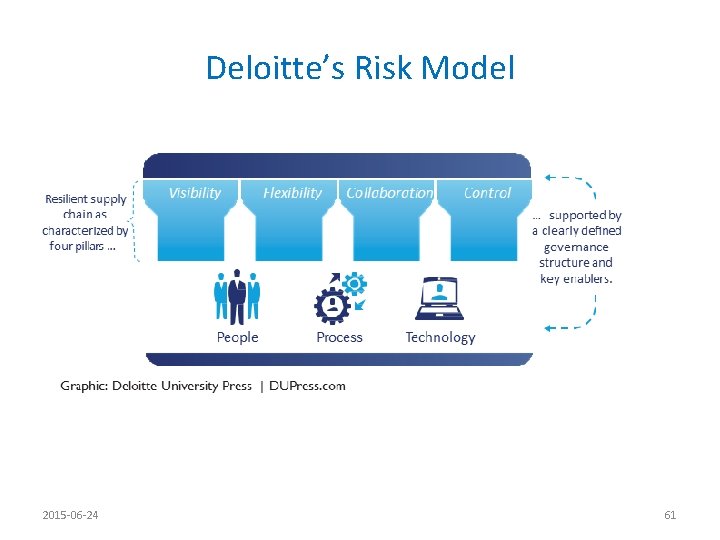 Deloitte's Risk Model

Resilient supply chain as characterized by four pillars ...

Visibility

Flexibility

Collaboration

Control

... supported by a clearly defined governance structure and key enablers.

People

Process

Technology

Graphic: Deloitte University Press | DUPress.com

2015-06-24

61